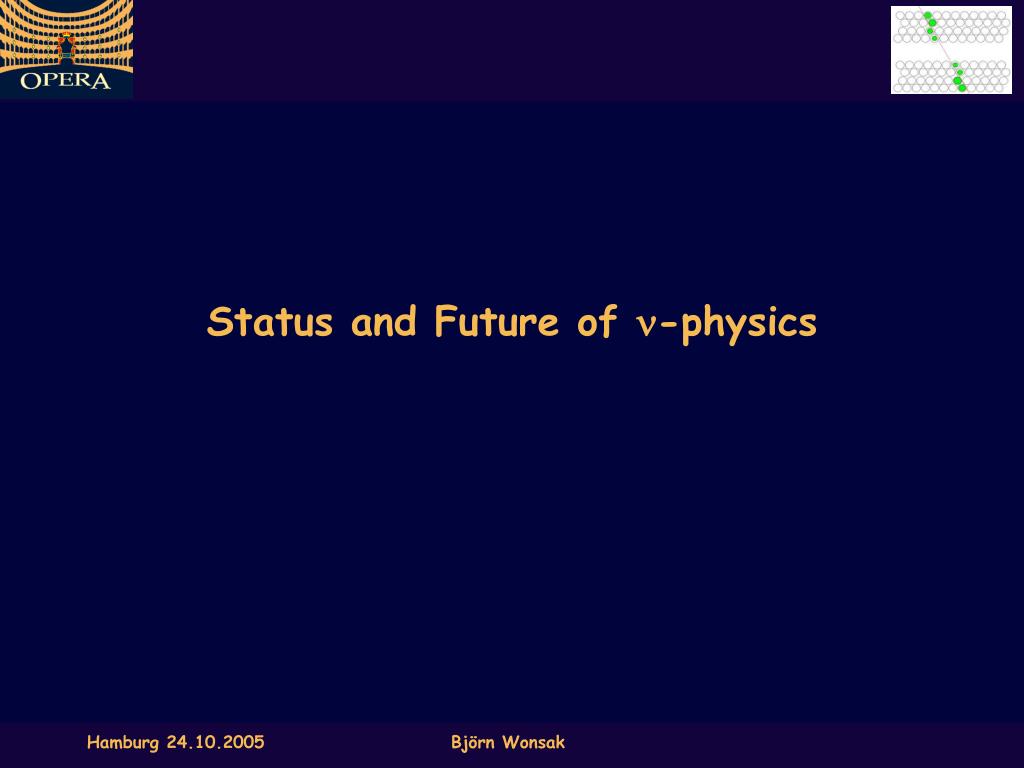 OPERA

Status and Future of $\nu$-physics

Hamburg 24.10.2005

Björn Wonsak